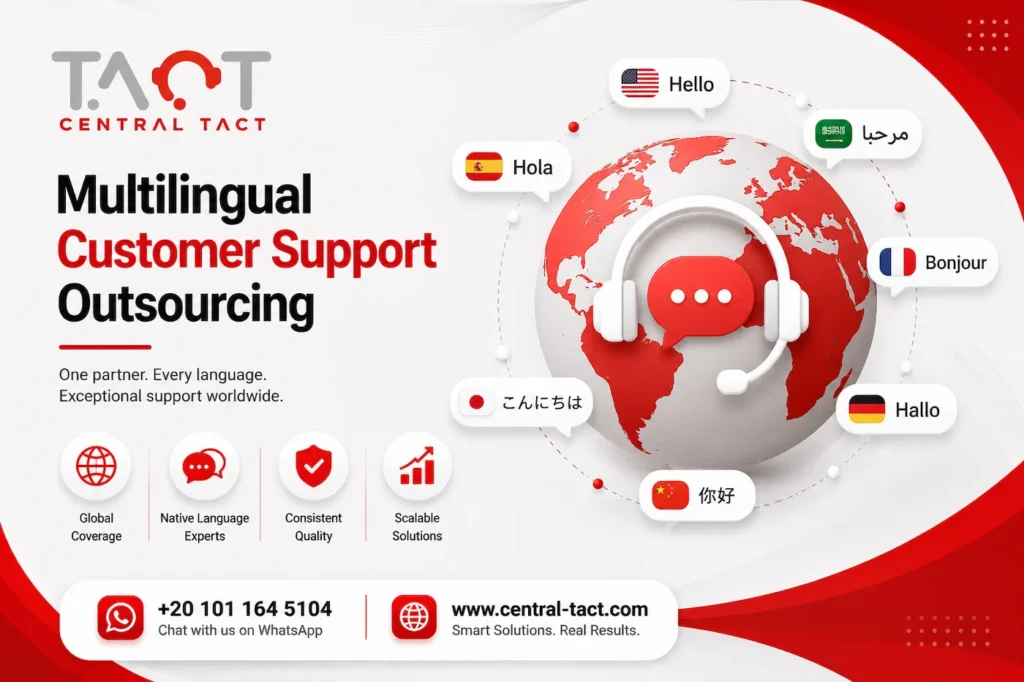 TACT
CENTRAL TACT

Multilingual
Customer Support
Outsourcing

One partner. Every language.
Exceptional support worldwide.

Global Coverage

Native Language Experts

Consistent Quality

Scalable Solutions

Hello

مرحبا

Hola

Bonjour

こんにちは

Hallo

你好

+20 101 164 5104
Chat with us on WhatsApp

www.central-tact.com
Smart Solutions. Real Results.